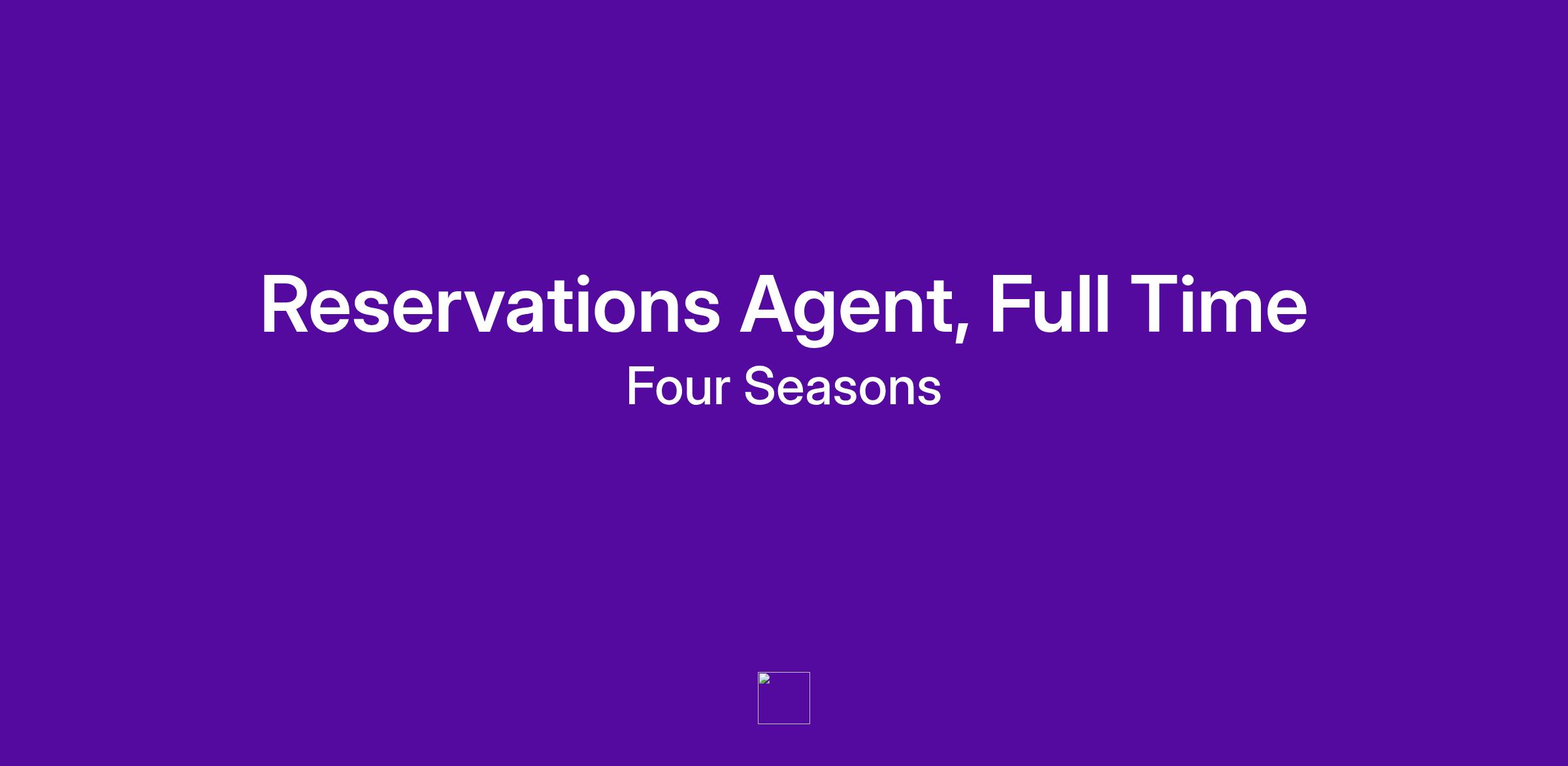 Reservations Agent, Full Time
Four Seasons